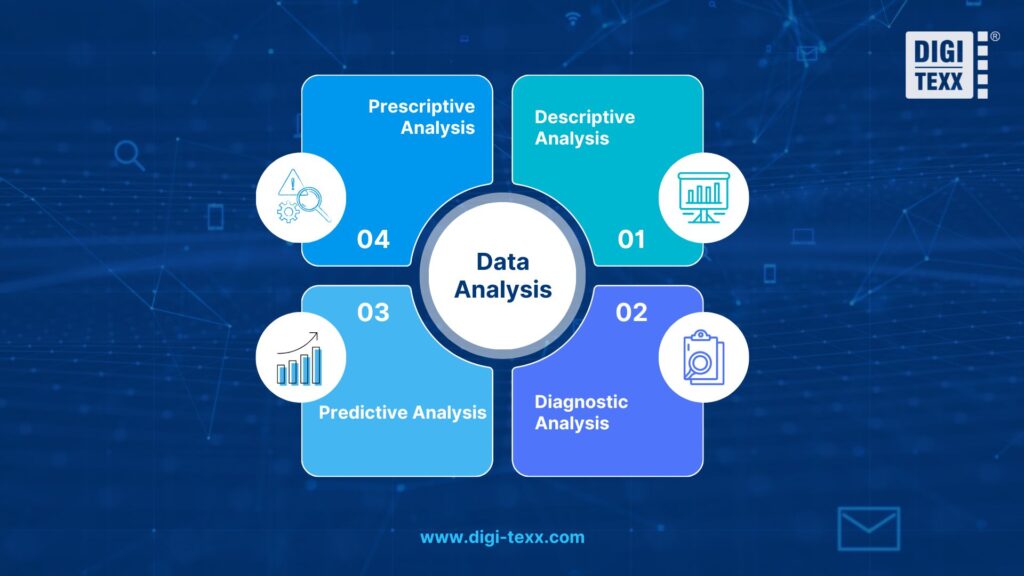 DIGI TEXX ®

Prescriptive Analysis

04

Descriptive Analysis

01

Data Analysis

03

Predictive Analysis

02

Diagnostic Analysis

www.digi-texx.com